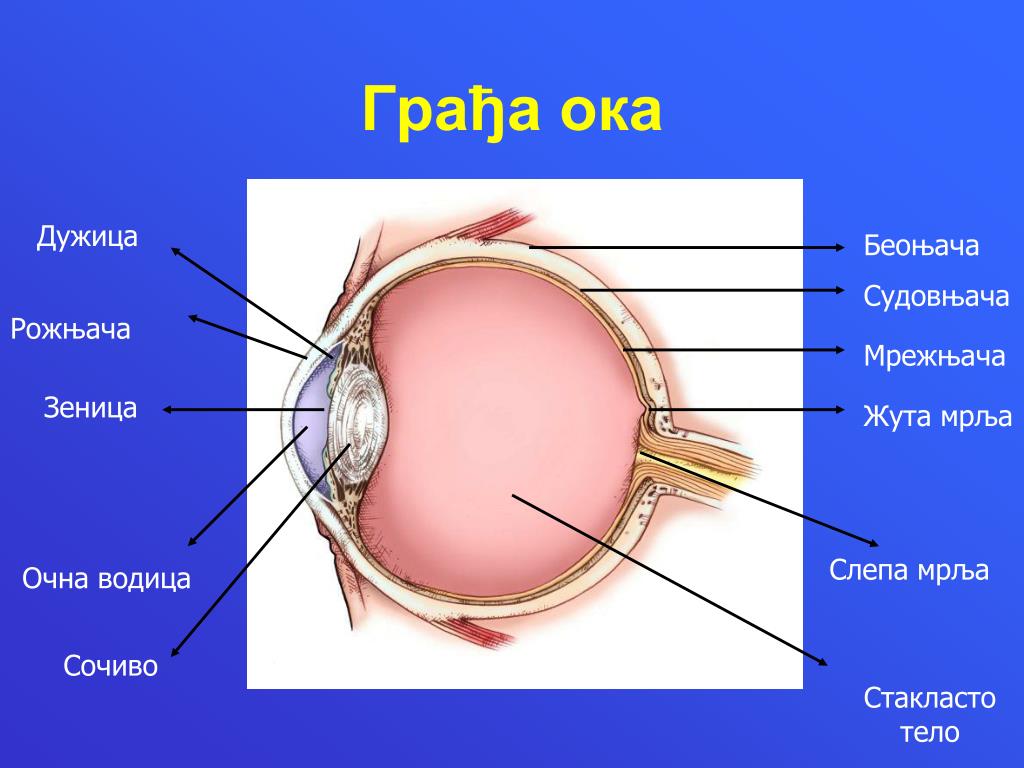 Грађа ока

Дужица

Рожњача

Зеница

Очна водица

Сочиво

Беоњача

Судовњача

Мрежњача

Жута мрља

Слепа мрља

Стакласто тело